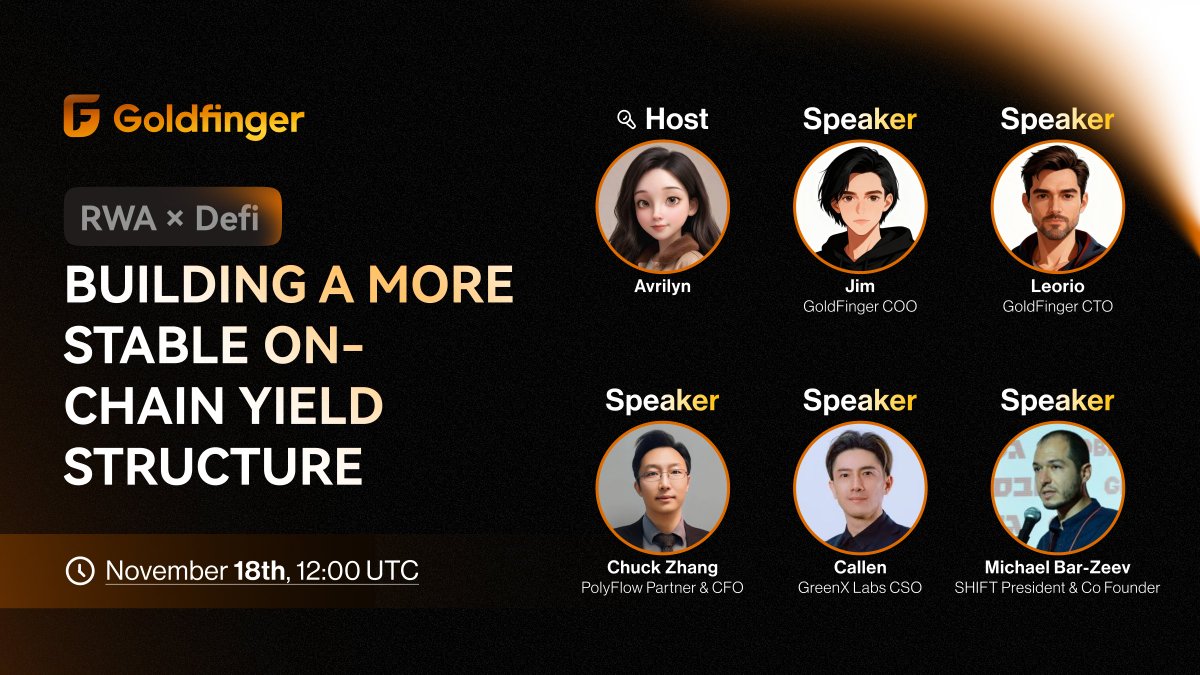 Goldfinger

RWA × Defi

BUILDING A MORE STABLE ON-CHAIN YIELD STRUCTURE

November 18th, 12:00 UTC

Host
Avrilyn

Speaker
Jim
GoldFinger COO

Speaker
Leorio
GoldFinger CTO

Speaker
Chuck Zhang
PolyFlow Partner & CFO

Speaker
Callen
GreenX Labs CSO

Speaker
Michael Bar-Zeev
SHIFT President & Co Founder